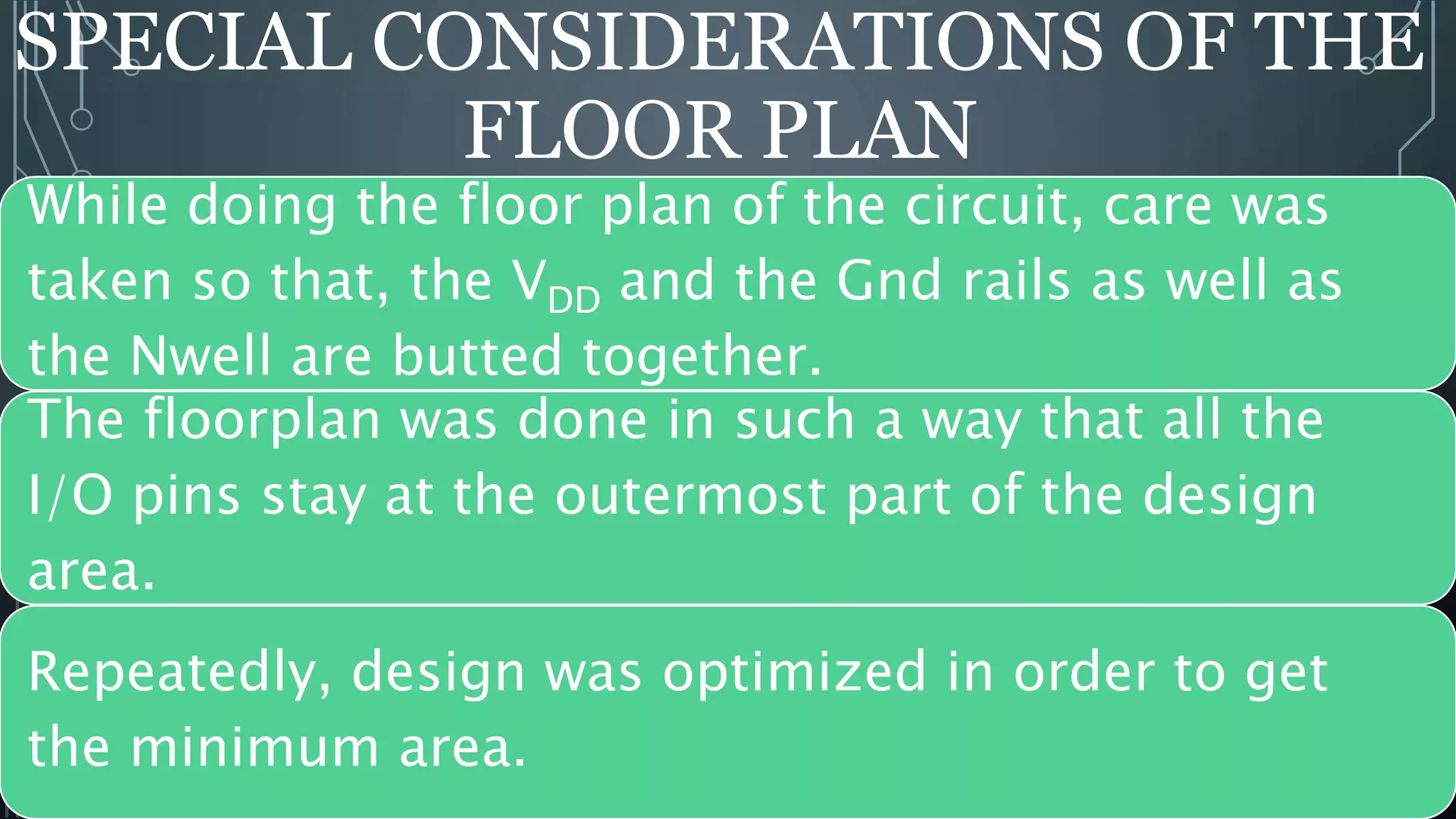 SPECIAL CONSIDERATIONS OF THE FLOOR PLAN

While doing the floor plan of the circuit, care was taken so that, the $V_{DD}$ and the Gnd rails as well as the Nwell are butted together.

The floorplan was done in such a way that all the I/O pins stay at the outermost part of the design area.

Repeatedly, design was optimized in order to get the minimum area.